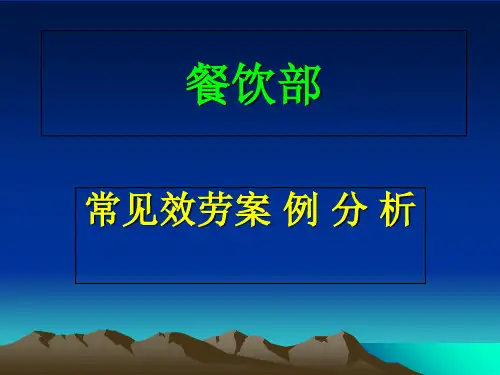 餐饮部

常见效劳案 例 分 析